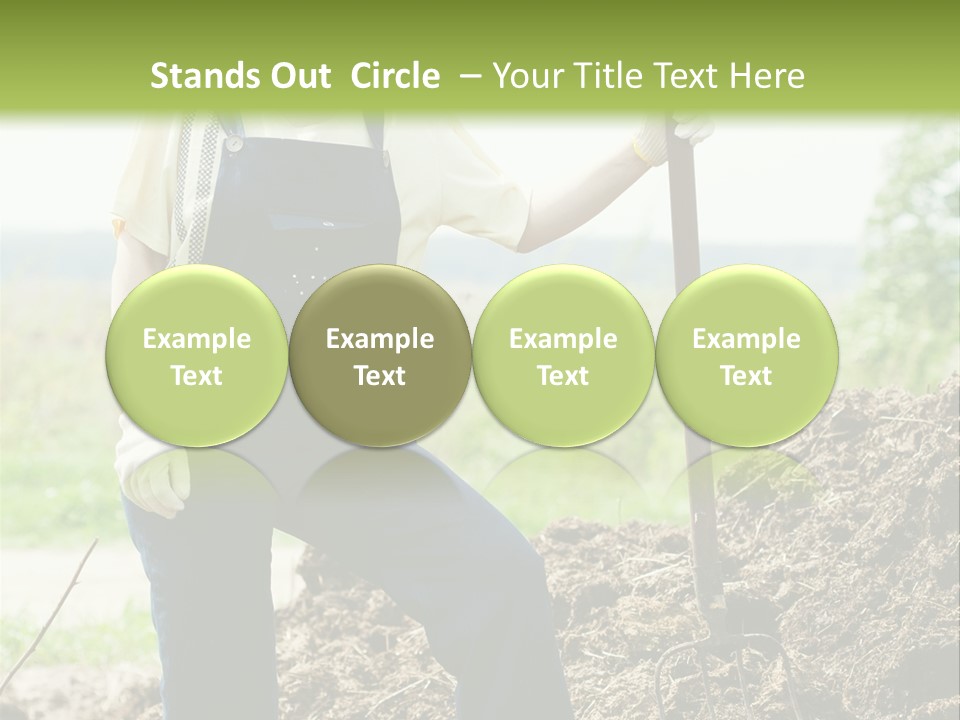 Stands Out Circle – Your Title Text Here

Example Text

Example Text

Example Text

Example Text